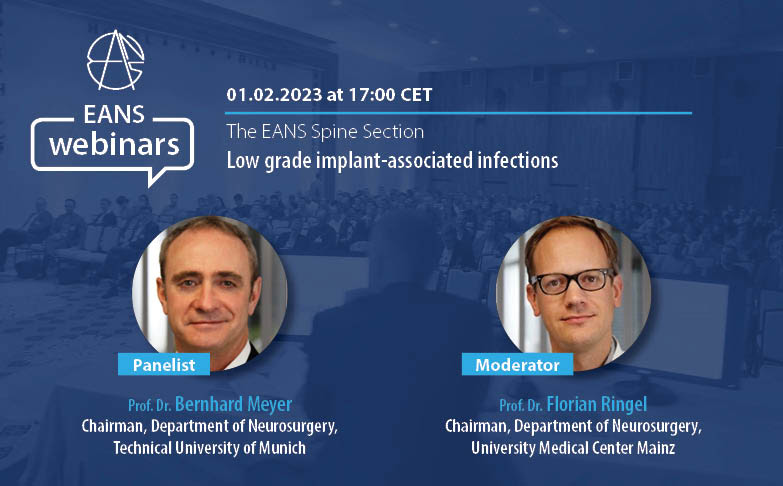 EANS webinars

01.02.2023 at 17:00 CET

The EANS Spine Section

Low grade implant-associated infections

Panelist

Prof. Dr. Bernhard Meyer
Chairman, Department of Neurosurgery, Technical University of Munich

Moderator

Prof. Dr. Florian Ringel
Chairman, Department of Neurosurgery, University Medical Center Mainz